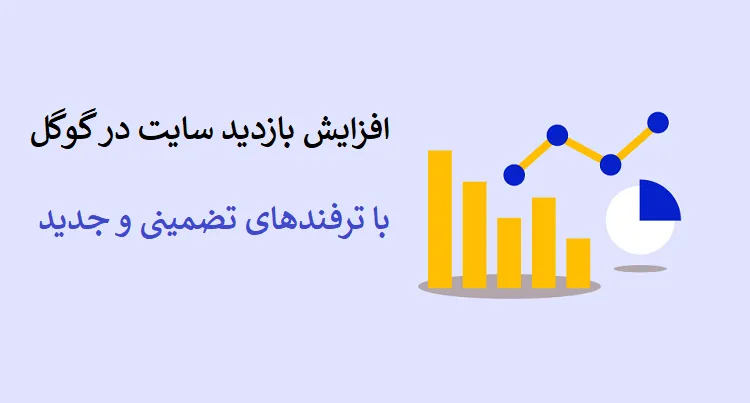 افزایش بازدید سایت در گوگل

با ترفندهای تضمینی و جدید